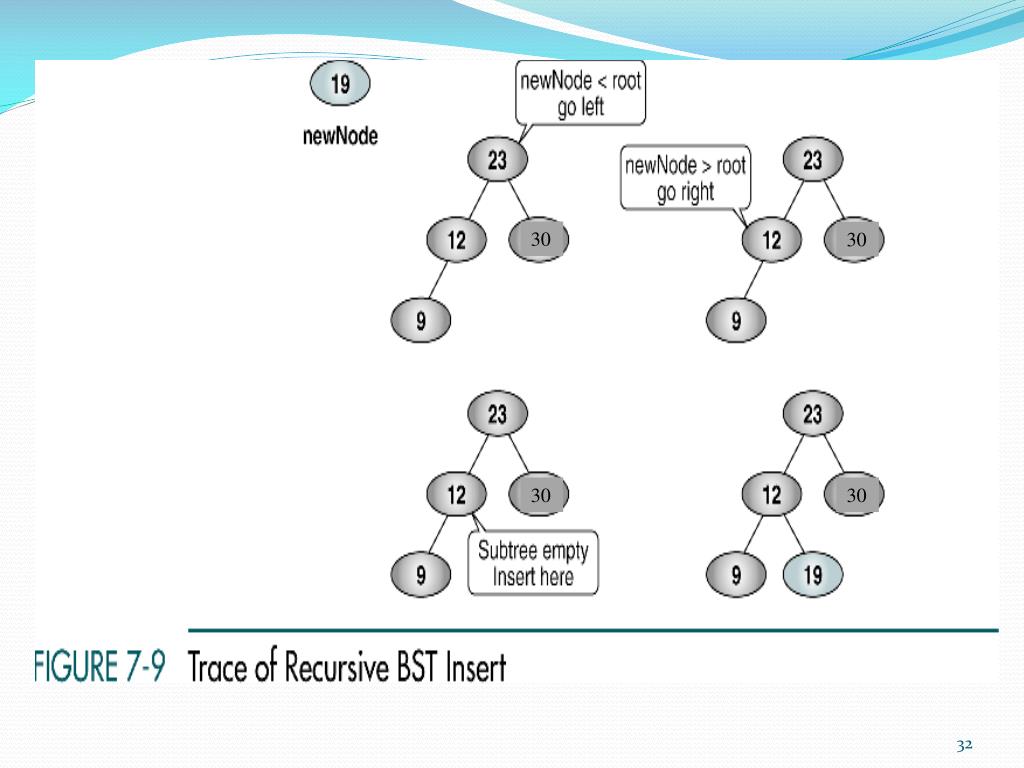 19
newNode

newNode < root
go left

23
12
30
9

newNode > root
go right

23
12
30
9

23
12
30
9
Subtree empty
Insert here

23
12
30
9
19

FIGURE 7-9 Trace of Recursive BST Insert

32